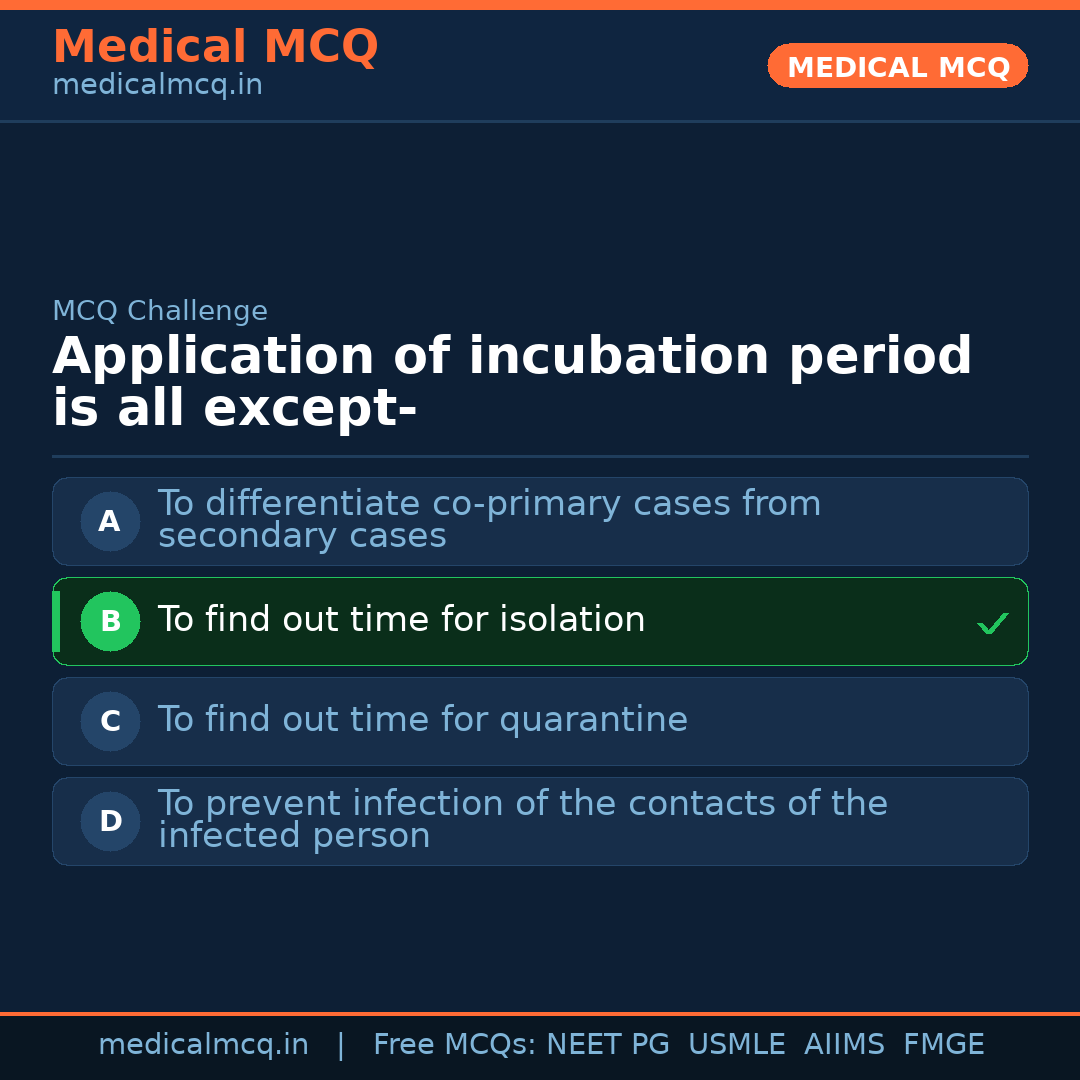 Medical MCQ
medicalmcq.in

MEDICAL MCQ

MCQ Challenge

Application of incubation period is all except-

A To differentiate co-primary cases from secondary cases

B To find out time for isolation ✓

C To find out time for quarantine

D To prevent infection of the contacts of the infected person

medicalmcq.in | Free MCQs: NEET PG USMLE AIIMS FMGE